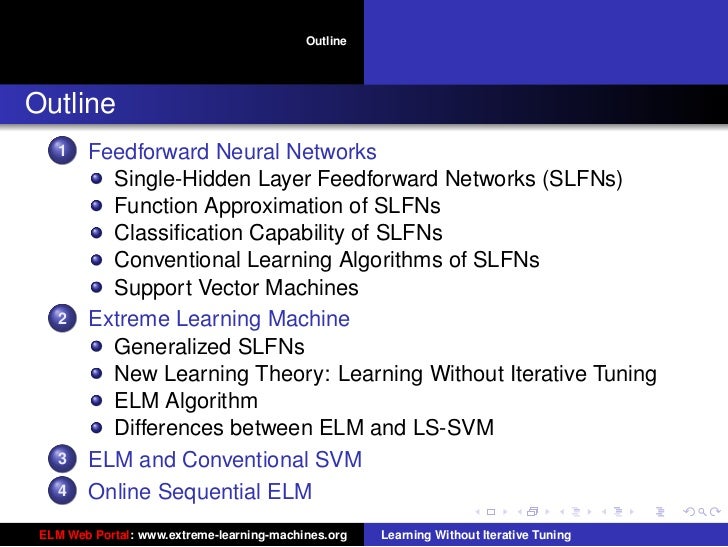 Outline

Outline

1 Feedforward Neural Networks
- Single-Hidden Layer Feedforward Networks (SLFNs)
- Function Approximation of SLFNs
- Classification Capability of SLFNs
- Conventional Learning Algorithms of SLFNs
- Support Vector Machines

2 Extreme Learning Machine
- Generalized SLFNs
- New Learning Theory: Learning Without Iterative Tuning
- ELM Algorithm
- Differences between ELM and LS-SVM

3 ELM and Conventional SVM

4 Online Sequential ELM

ELM Web Portal: www.extreme-learning-machines.org Learning Without Iterative Tuning